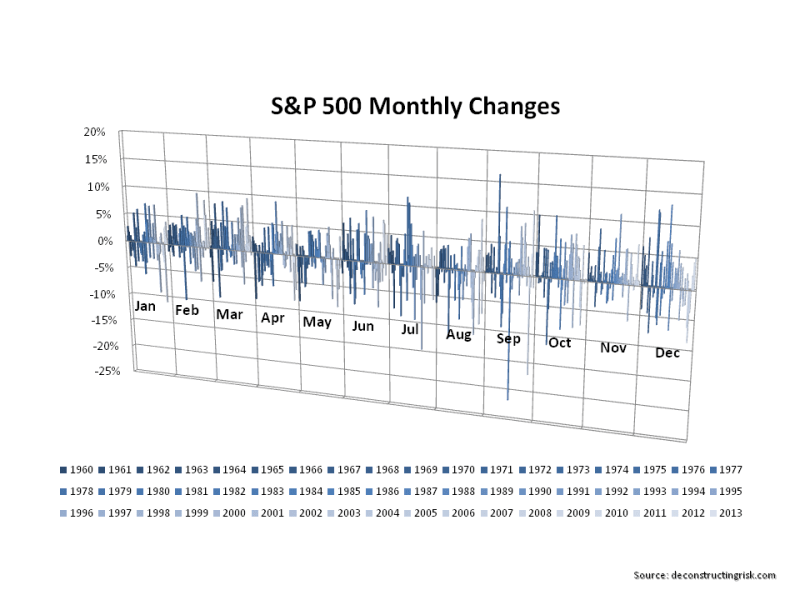 S&P 500 Monthly Changes

20%
15%
10%
5%
0%
-5%
-10%
-15%
-20%
-25%

Jan Feb Mar Apr May Jun Jul Aug Sep Oct Nov Dec

1960 1961 1962 1963 1964 1965 1966 1967 1968 1969 1970 1971 1972 1973 1974 1975 1976 1977 1978 1979 1980 1981 1982 1983 1984 1985 1986 1987 1988 1989 1990 1991 1992 1993 1994 1995 1996 1997 1998 1999 2000 2001 2002 2003 2004 2005 2006 2007 2008 2009 2010 2011 2012 2013

Source: deconstructingrisk.com